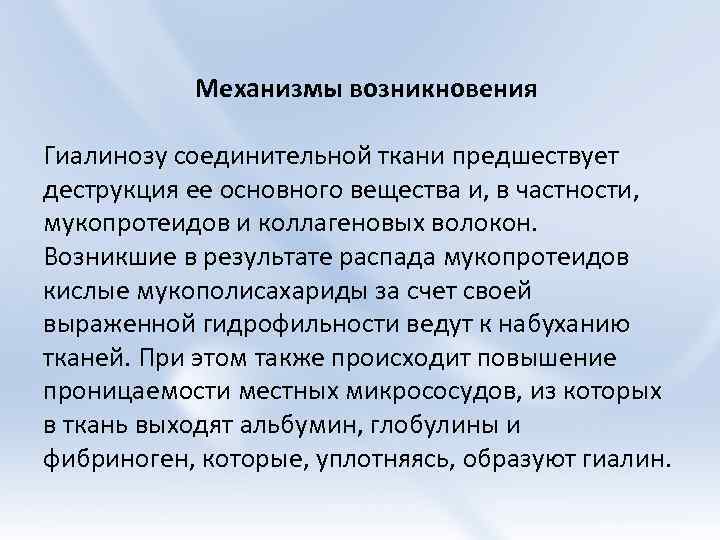 Механизмы возникновения

Гиалинозу соединительной ткани предшествует деструкция ее основного вещества и, в частности, мукопротеидов и коллагеновых волокон. Возникшие в результате распада мукопротеидов кислые мукополисахариды за счет своей выраженной гидрофильности ведут к набуханию тканей. При этом также происходит повышение проницаемости местных микрососудов, из которых в ткань выходят альбумин, глобулины и фибриноген, которые, уплотняясь, образуют гиалин.